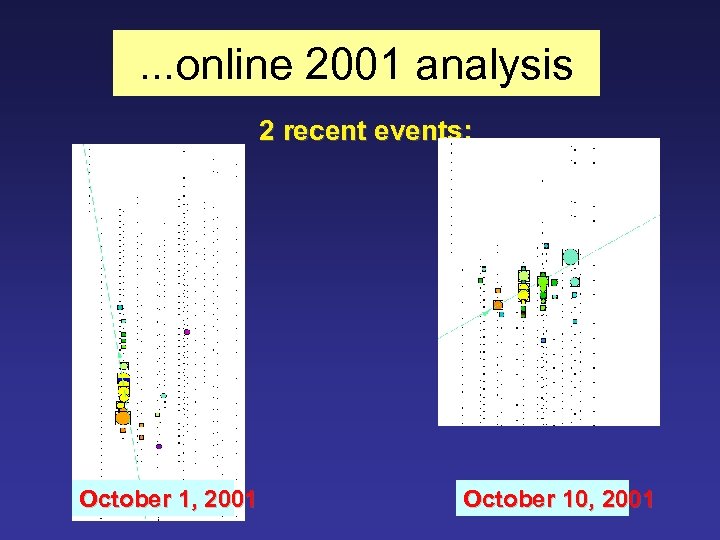 ...online 2001 analysis

2 recent events:

October 1, 2001

October 10, 2001